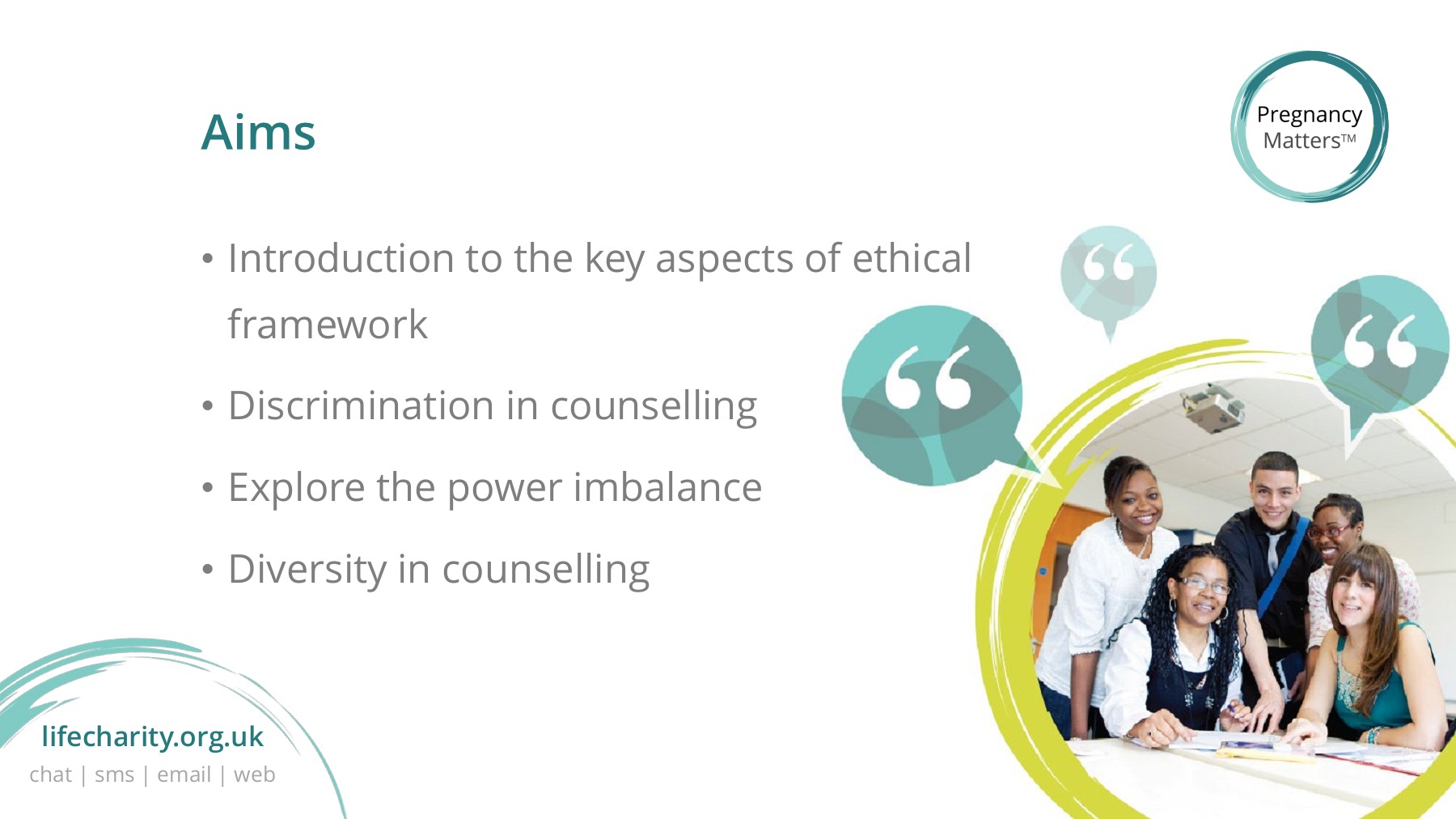 Aims

Pregnancy Matters™

• Introduction to the key aspects of ethical framework

• Discrimination in counselling

• Explore the power imbalance

• Diversity in counselling

lifecharity.org.uk
chat | sms | email | web